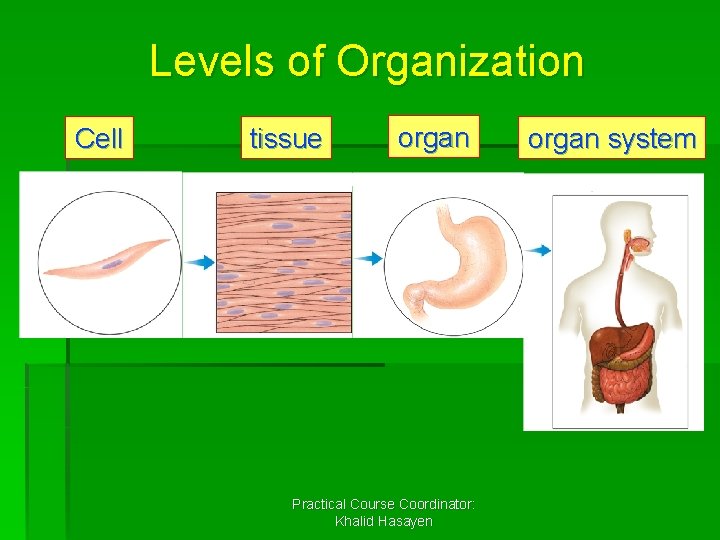 Levels of Organization

Cell

tissue

organ

organ system

Practical Course Coordinator:
Khalid Hasayen